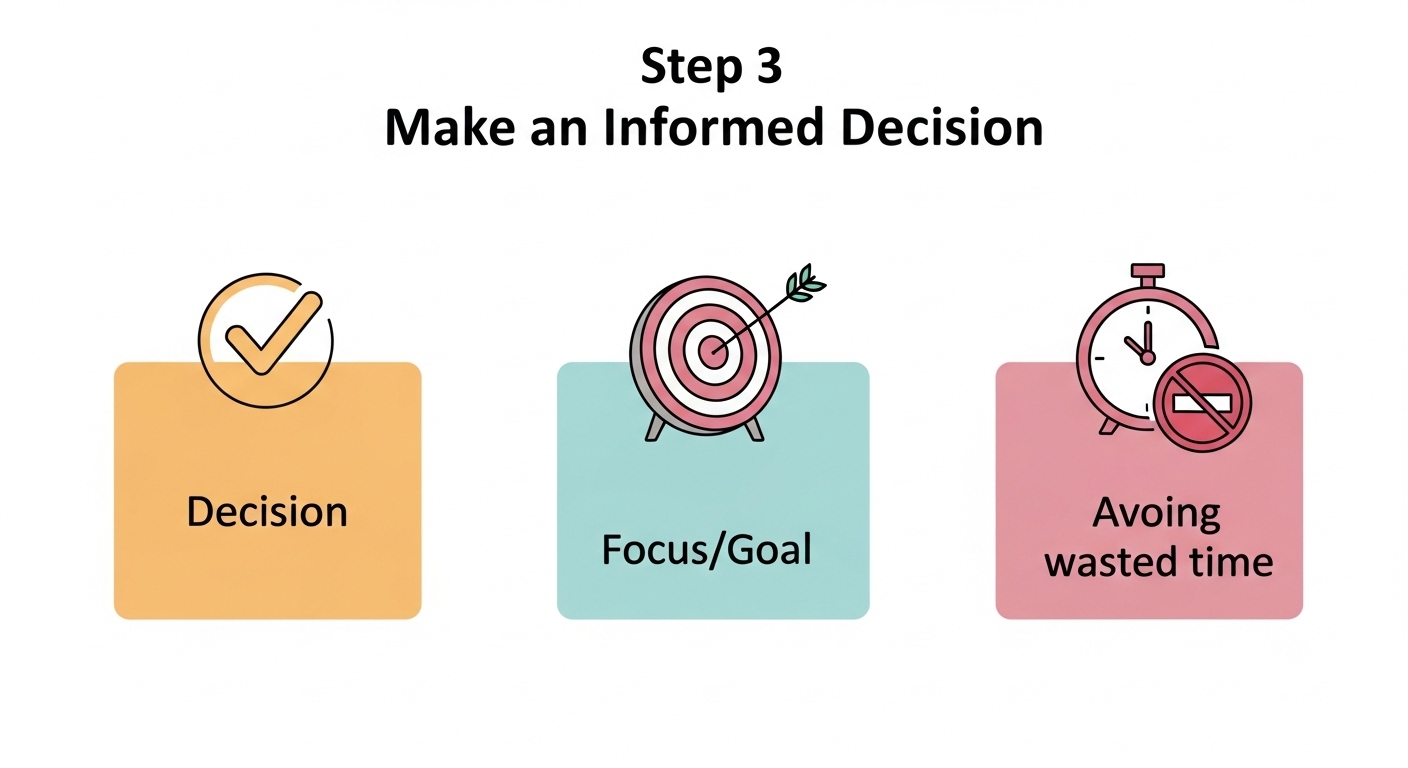 Step 3
Make an Informed Decision

Decision

Focus/Goal

Avoing wasted time